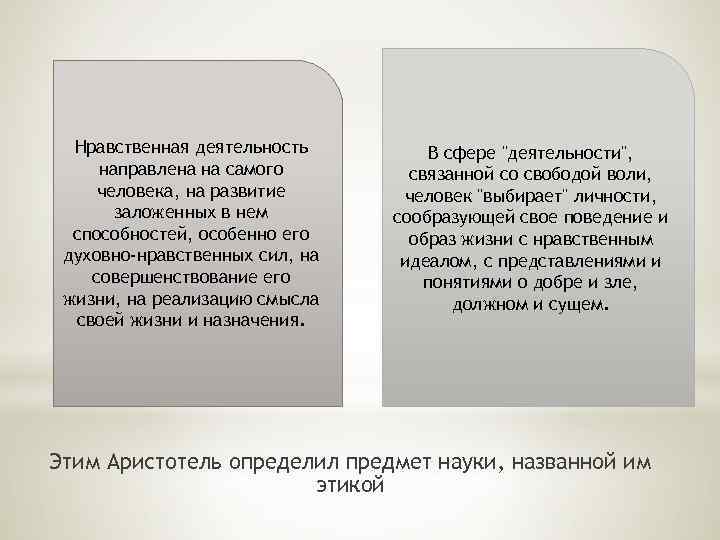 Нравственная деятельность направлена на самого человека, на развитие заложенных в нем способностей, особенно его духовно-нравственных сил, на совершенствование его жизни, на реализацию смысла своей жизни и назначения.

В сфере "деятельности", связанной со свободой воли, человек "выбирает" личности, сообразующей свое поведение и образ жизни с нравственным идеалом, с представлениями и понятиями о добре и зле, должном и сущем.

Этим Аристотель определил предмет науки, названной им этикой